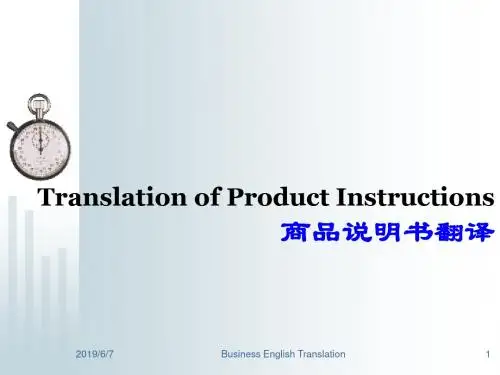 Translation of Product Instructions
商品说明书翻译

2019/6/7
Business English Translation
1